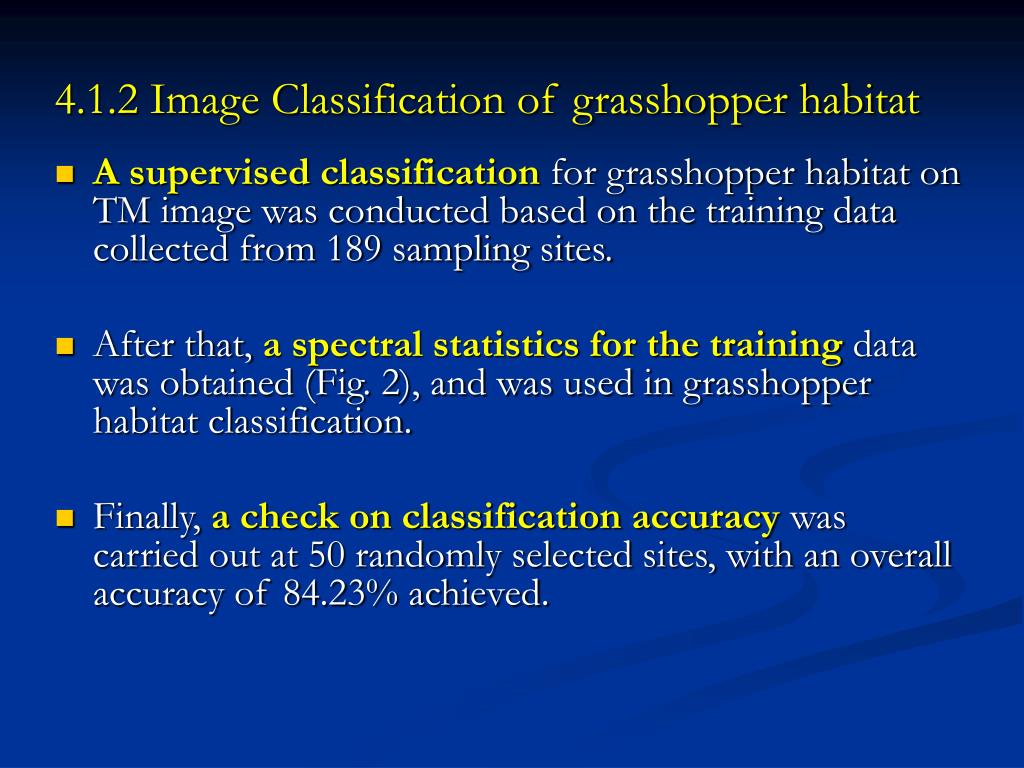 4.1.2 Image Classification of grasshopper habitat

A supervised classification for grasshopper habitat on TM image was conducted based on the training data collected from 189 sampling sites.

After that, a spectral statistics for the training data was obtained (Fig. 2), and was used in grasshopper habitat classification.

Finally, a check on classification accuracy was carried out at 50 randomly selected sites, with an overall accuracy of 84.23% achieved.